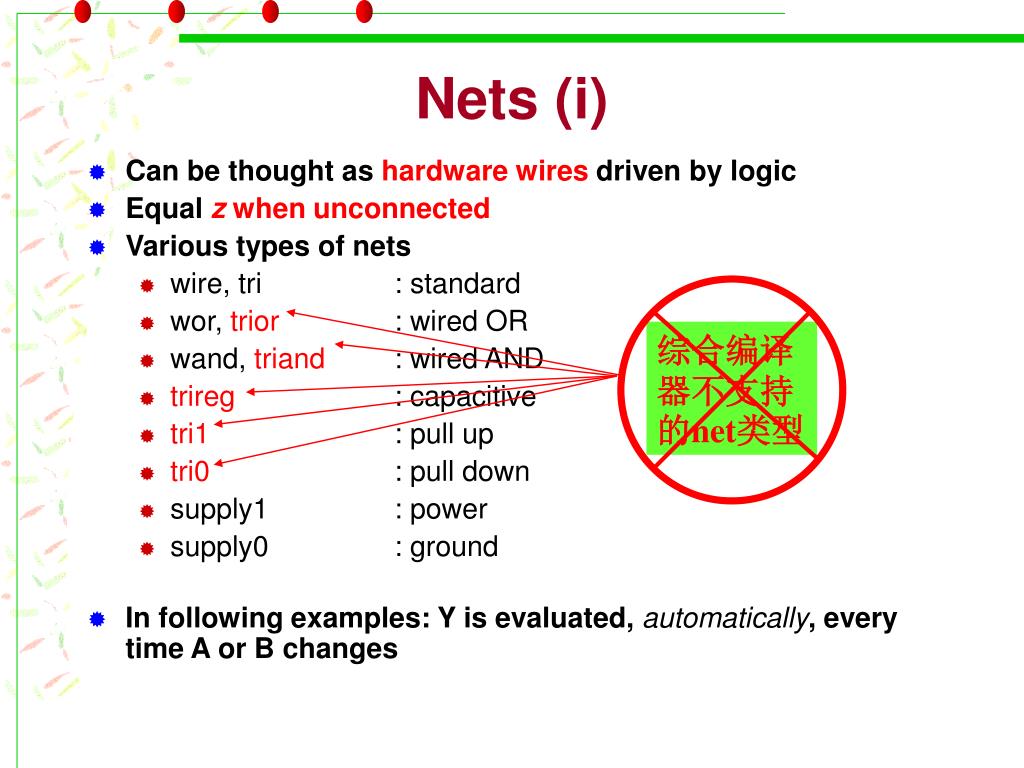 Nets (i)

Can be thought as hardware wires driven by logic

Equal z when unconnected

Various types of nets

wire, tri : standard

wor, trior : wired OR

wand, triand : wired AND

trireg : capacitive

tri1 : pull up

tri0 : pull down

supply1 : power

supply0 : ground

综合编译器不支持的net类型

In following examples: Y is evaluated, automatically, every time A or B changes